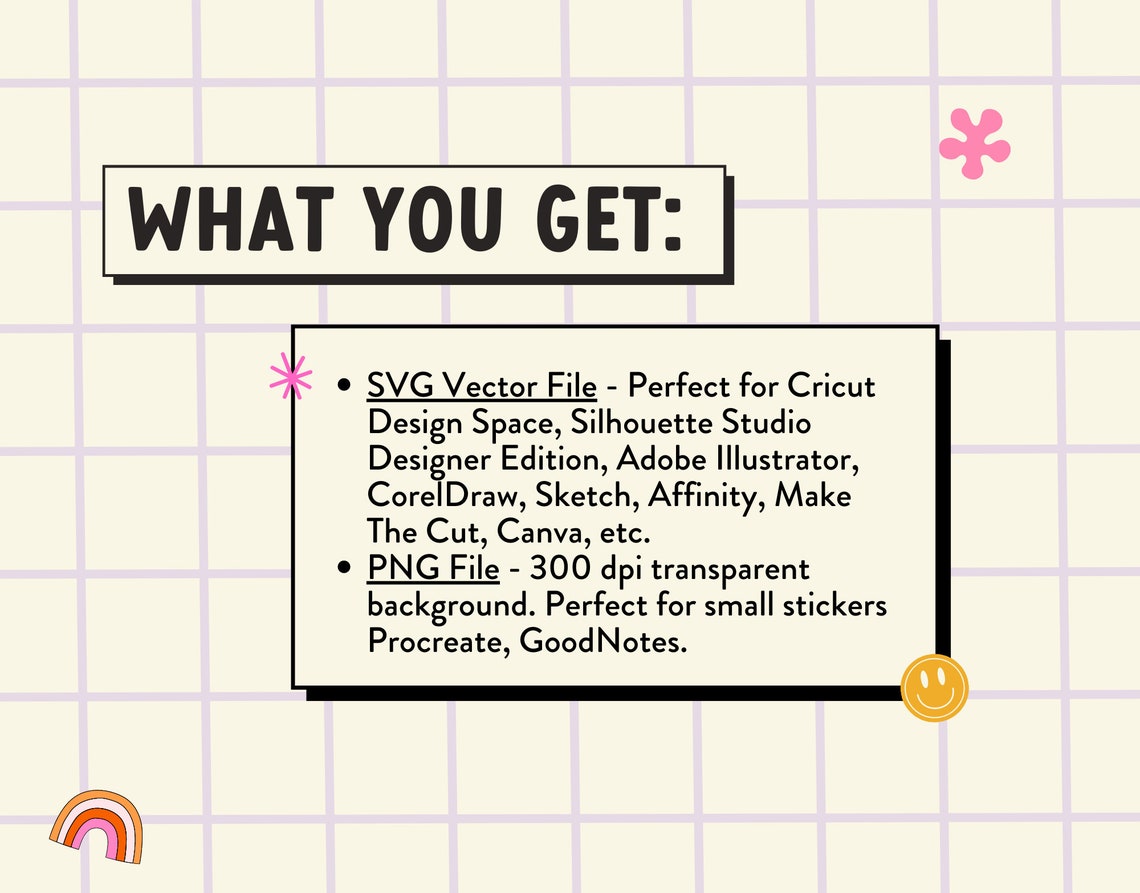 WHAT YOU GET:

- SVG Vector File - Perfect for Cricut Design Space, Silhouette Studio Designer Edition, Adobe Illustrator, CorelDraw, Sketch, Affinity, Make The Cut, Canva, etc.
- PNG File - 300 dpi transparent background. Perfect for small stickers Procreate, GoodNotes.